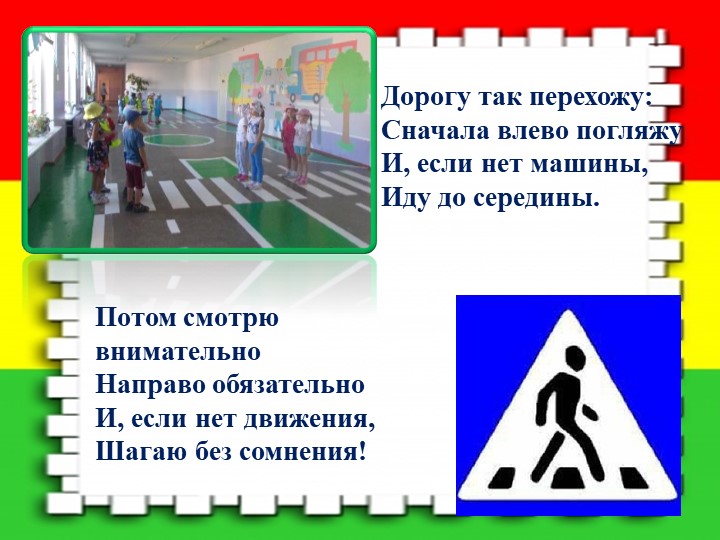 Дорогу так перехожу:
Сначала влево погляжу
И, если нет машины,
Иду до середины.

Потом смотрю внимательно
Направо обязательно
И, если нет движения,
Шагаю без сомнения!